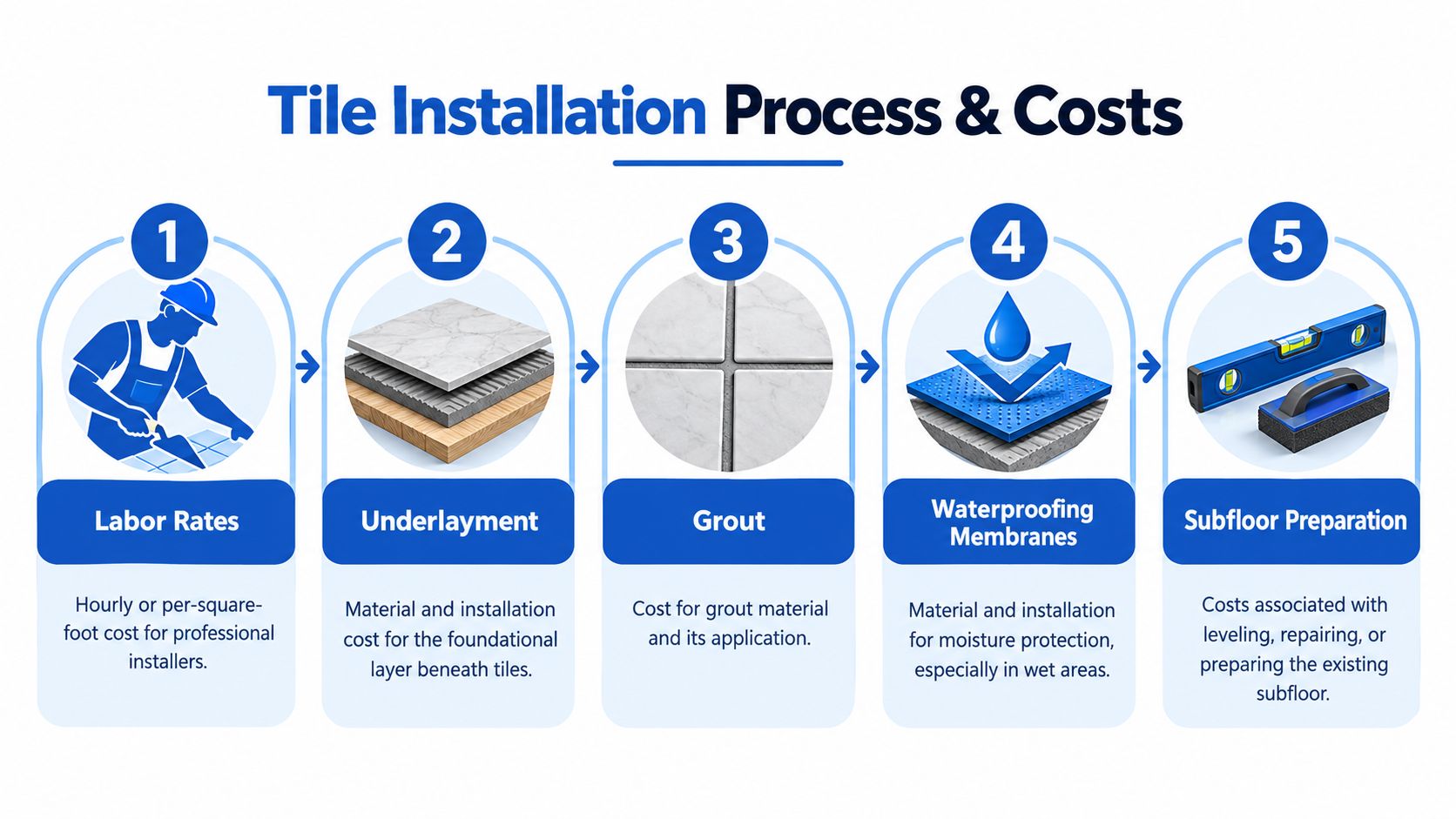 Tile Installation Process & Costs

1

Labor Rates

Hourly or per-square-foot cost for professional installers.

2

Underlayment

Material and installation cost for the foundational layer beneath tiles.

3

Grout

Cost for grout material and its application.

4

Waterproofing Membranes

Material and installation for moisture protection, especially in wet areas.

5

Subfloor Preparation

Costs associated with leveling, repairing, or preparing the existing subfloor.